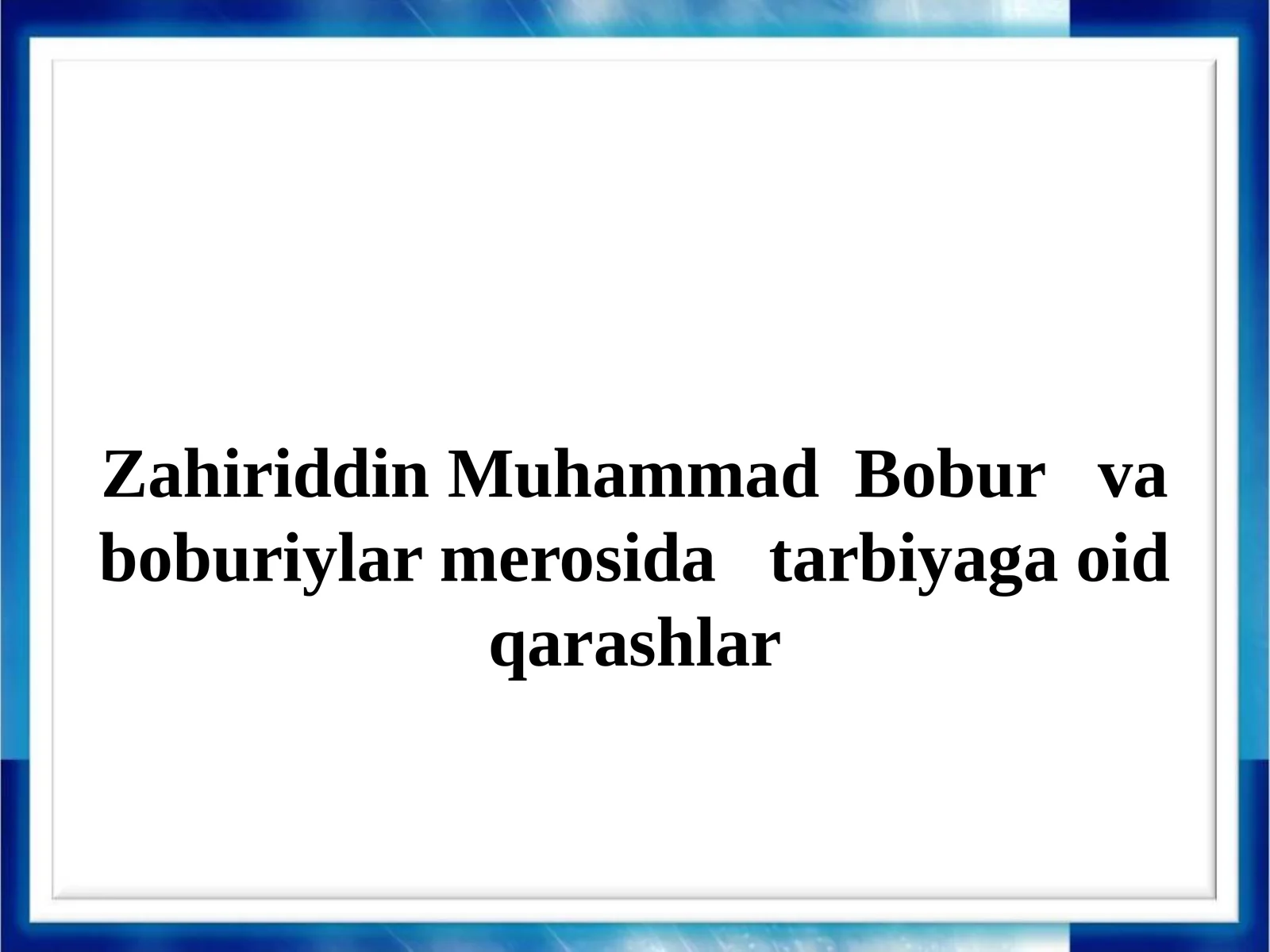 Zahiriddin Muhammad Bobur va boburiylar merosida tarbiyaga oid qarashlar